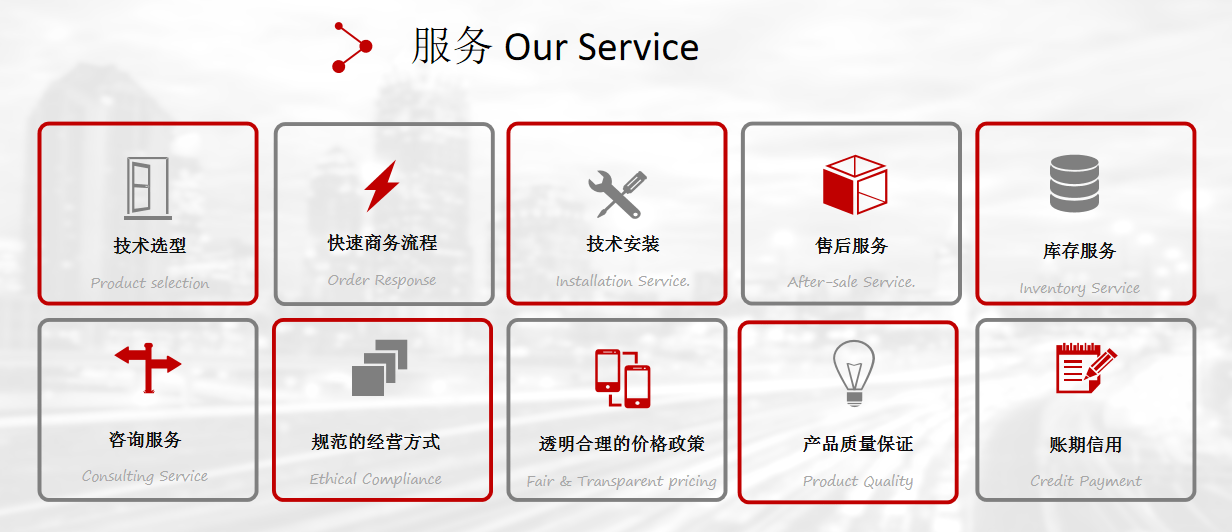 服务 Our Service

技术选型

Product selection

快速商务流程

Order Response

技术安装

Installation Service.

售后服务

After-sale Service.

库存服务

Inventory Service

咨询服务

Consulting Service

规范的经营方式

Ethical Compliance

透明合理的价格政策

Fair & Transparent pricing

产品质量保证

Product Quality

账期信用

Credit Payment